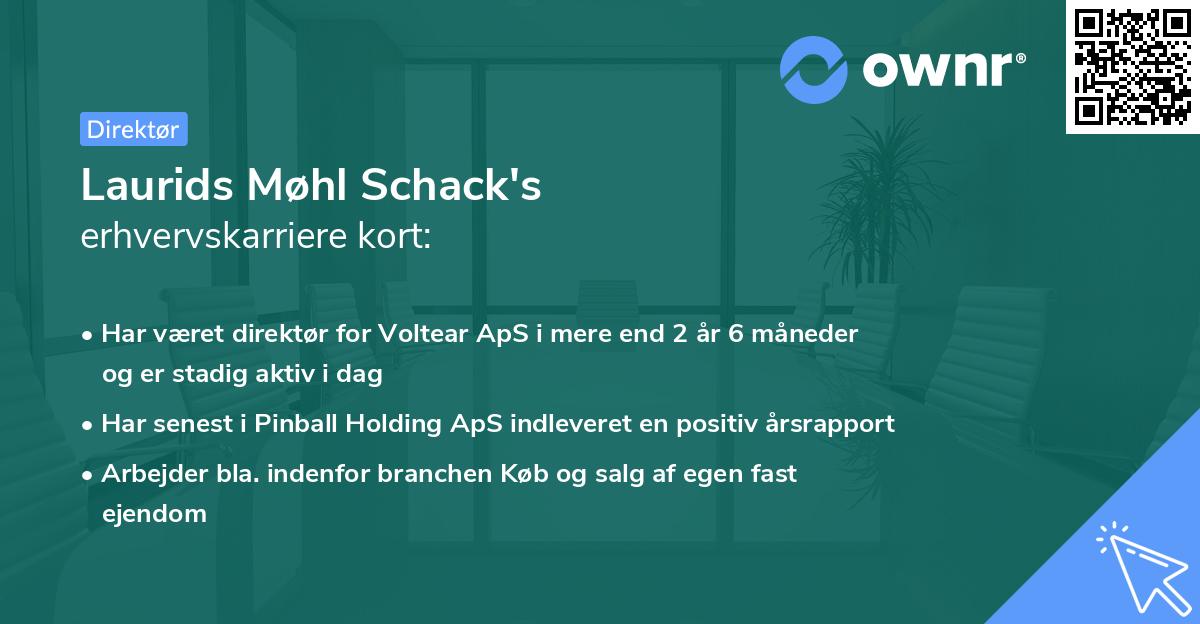 ownr®

Direktør

Laurids Møhl Schack's
erhvervskarriere kort:

• Har været direktør for Voltear ApS i mere end 2 år 6 måneder og er stadig aktiv i dag
• Har senest i Pinball Holding ApS indleveret en positiv årsrapport
• Arbejder bla. indenfor branchen Køb og salg af egen fast ejendom